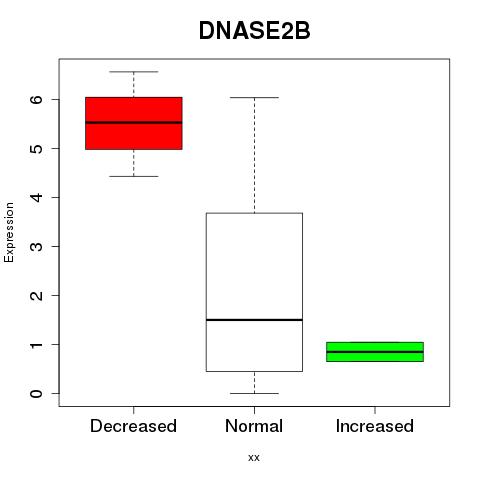 DNASE2B

Expression

6
5
4
3
2
1
0

Decreased
Normal
Increased

xx